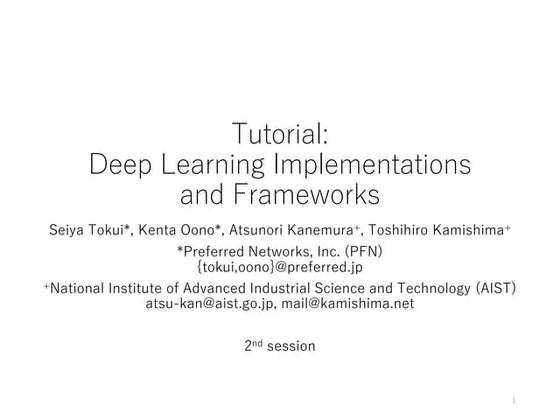 Tutorial:
Deep Learning Implementations and Frameworks

Seiya Tokui*, Kenta Oono*, Atsunori Kanemura+, Toshihiro Kamishima+

*Preferred Networks, Inc. (PFN)
{tokui,oono}@preferred.jp

+National Institute of Advanced Industrial Science and Technology (AIST)
atsu-kan@aist.go.jp, mail@kamishima.net

2nd session

1